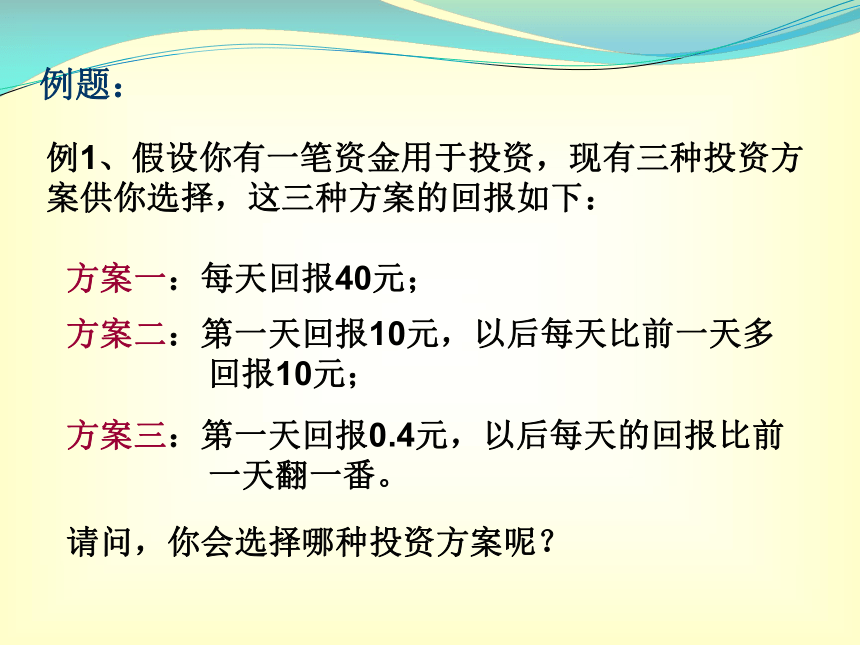 例题：

例1、假设你有一笔资金用于投资，现有三种投资方案供你选择，这三种方案的回报如下：

方案一：每天回报40元；

方案二：第一天回报10元，以后每天比前一天多回报10元；

方案三：第一天回报0.4元，以后每天的回报比前一天翻一番。

请问，你会选择哪种投资方案呢？